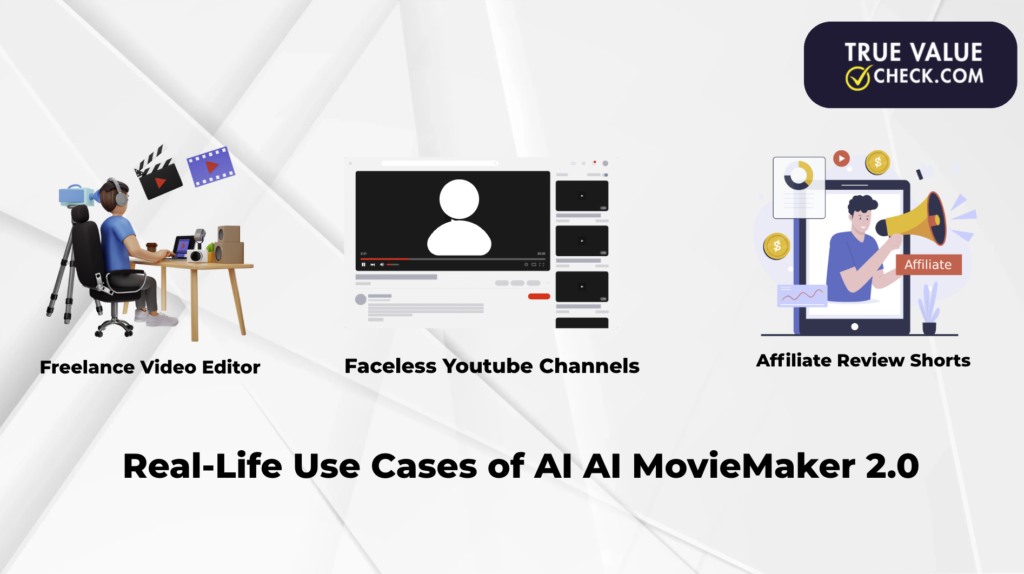 TRUE VALUE
CHECK.COM

Affiliate

Freelance Video Editor

Faceless Youtube Channels

Affiliate Review Shorts

Real-Life Use Cases of AI AI MovieMaker 2.0